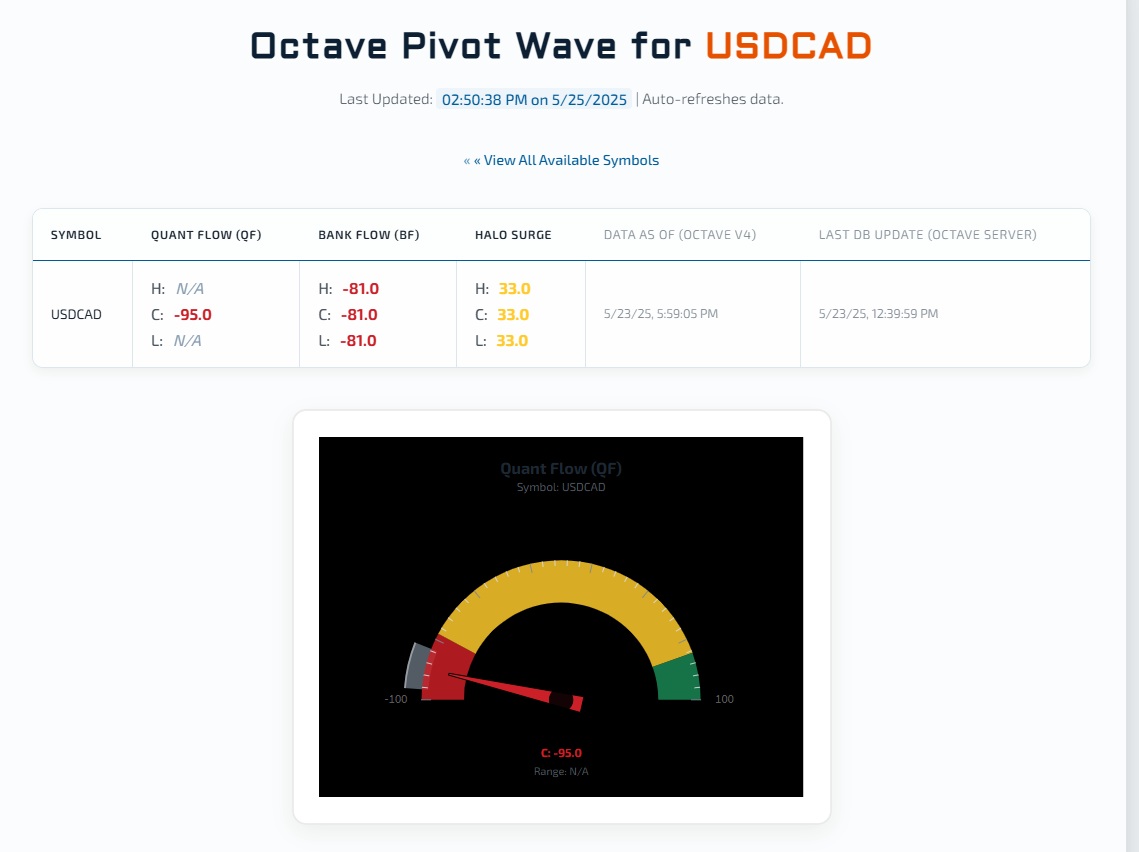 Octave Pivot Wave for USDCAD

Last Updated: 02:50:38 PM on 5/25/2025 | Auto-refreshes data.

« « View All Available Symbols

| SYMBOL | QUANT FLOW (QF) | BANK FLOW (BF) | HALO SURGE | DATA AS OF (OCTAVE V4) | LAST DB UPDATE (OCTAVE SERVER) |
|---|---|---|---|---|---|
| USDCAD | H: N/A C: -95.0 L: N/A | H: -81.0 C: -81.0 L: -81.0 | H: 33.0 C: 33.0 L: 33.0 | 5/23/25, 5:59:05 PM | 5/23/25, 12:39:59 PM |

Quant Flow (QF)
Symbol: USDCAD

-100
100

C: -95.0
Range: N/A